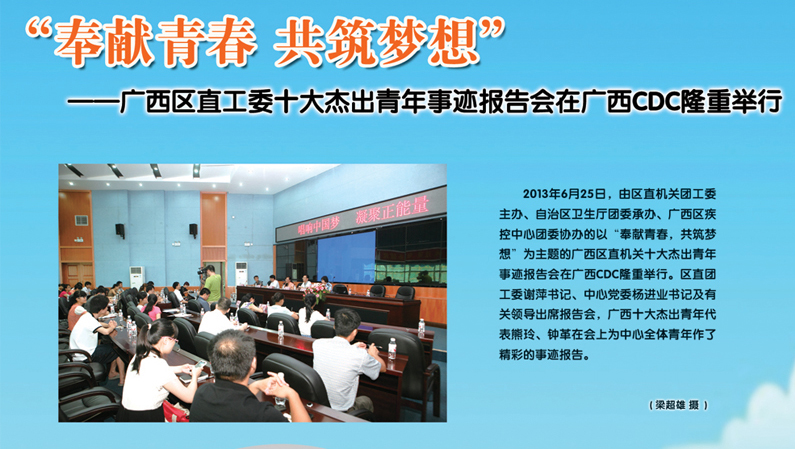 “奉献青春 共筑梦想”

——广西区直工委十大杰出青年事迹报告会在广西CDC隆重举行

唱响中国梦 凝聚正能量

2013年6月25日，由区直机关团工委主办、自治区卫生厅团委承办、广西区疾控中心团委协办的以“奉献青春，共筑梦想”为主题的广西区直机关十大杰出青年事迹报告会在广西CDC隆重举行。区直团工委谢萍书记、中心党委杨进业书记及有关领导出席报告会，广西十大杰出青年代表熊玲、钟革在会上为中心全体青年作了精彩的事迹报告。

（梁超雄 摄）